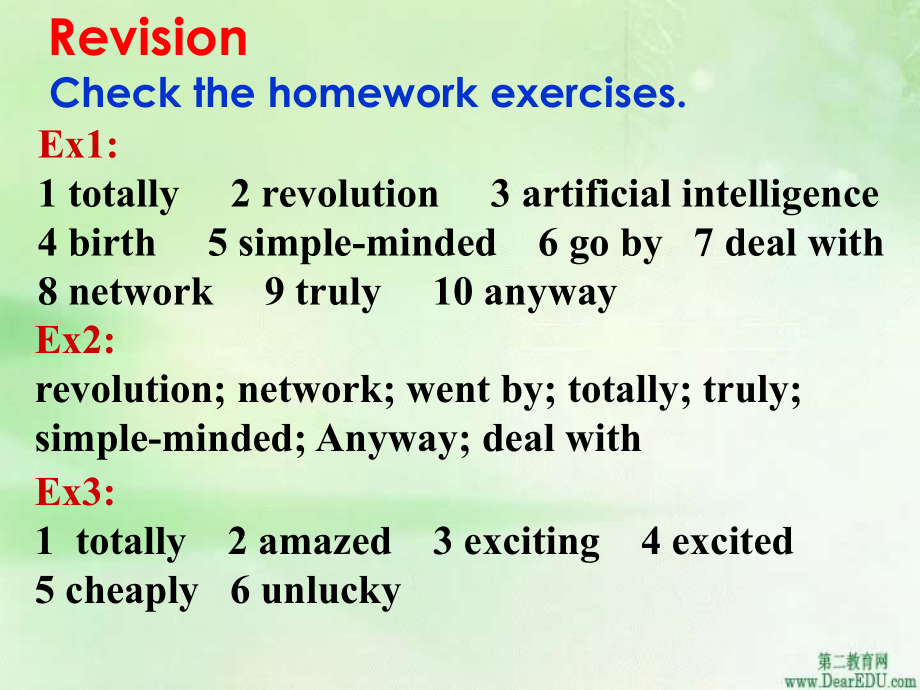 Revision
Check the homework exercises.

Ex1:
1 totally 2 revolution 3 artificial intelligence 4 birth 5 simple-minded 6 go by 7 deal with 8 network 9 truly 10 anyway

Ex2:
revolution; network; went by; totally; truly; simple-minded; Anyway; deal with

Ex3:
1 totally 2 amazed 3 exciting 4 excited 5 cheaply 6 unlucky

第二教育网
www.DearEDU.com